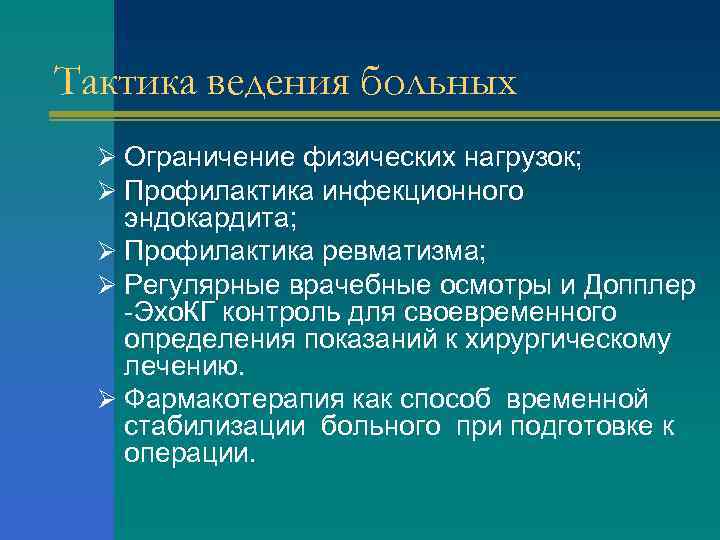 Тактика ведения больных

➢ Ограничение физических нагрузок;
➢ Профилактика инфекционного эндокардита;
➢ Профилактика ревматизма;
➢ Регулярные врачебные осмотры и Допплер -ЭхоКГ контроль для своевременного определения показаний к хирургическому лечению.
➢ Фармакотерапия как способ временной стабилизации больного при подготовке к операции.